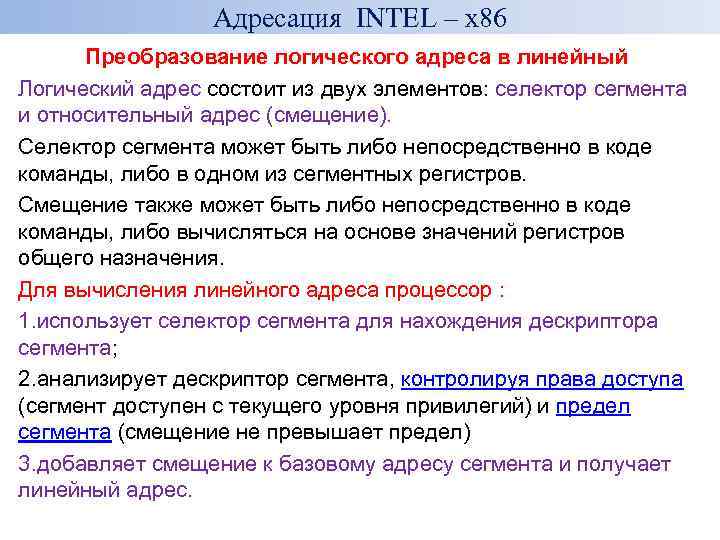 Адресация INTEL – x86

Преобразование логического адреса в линейный

Логический адрес состоит из двух элементов: селектор сегмента и относительный адрес (смещение).

Селектор сегмента может быть либо непосредственно в коде команды, либо в одном из сегментных регистров.

Смещение также может быть либо непосредственно в коде команды, либо вычисляться на основе значений регистров общего назначения.

Для вычисления линейного адреса процессор :

1.использует селектор сегмента для нахождения дескриптора сегмента;

2.анализирует дескриптор сегмента, контролируя права доступа (сегмент доступен с текущего уровня привилегий) и предел сегмента (смещение не превышает предел)

3.добавляет смещение к базовому адресу сегмента и получает линейный адрес.